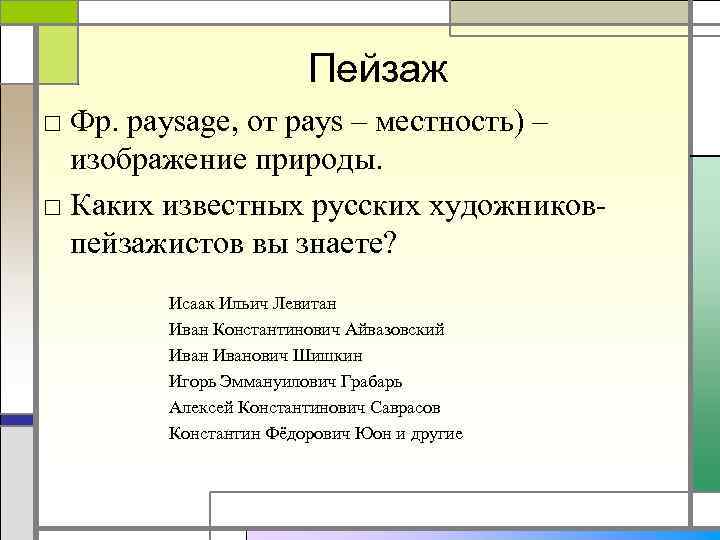 Пейзаж

□ Фр. paysage, от pays – местность) – изображение природы.

□ Каких известных русских художников-пейзажистов вы знаете?

Исаак Ильич Левитан
Иван Константинович Айвазовский
Иван Иванович Шишкин
Игорь Эммануилович Грабарь
Алексей Константинович Саврасов
Константин Фёдорович Юон и другие